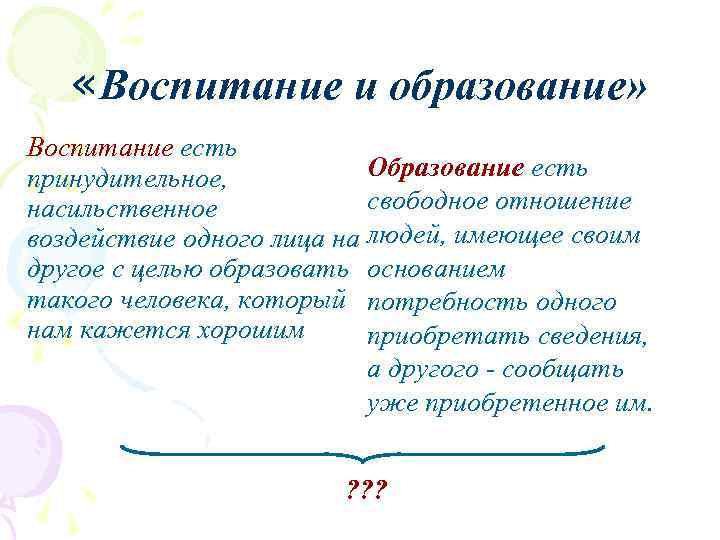 «Воспитание и образование»

Воспитание есть принудительное, насильственное воздействие одного лица на другое с целью образовать такого человека, который нам кажется хорошим

Образование есть свободное отношение людей, имеющее своим основанием потребность одного приобретать сведения, а другого - сообщать уже приобретенное им.

???